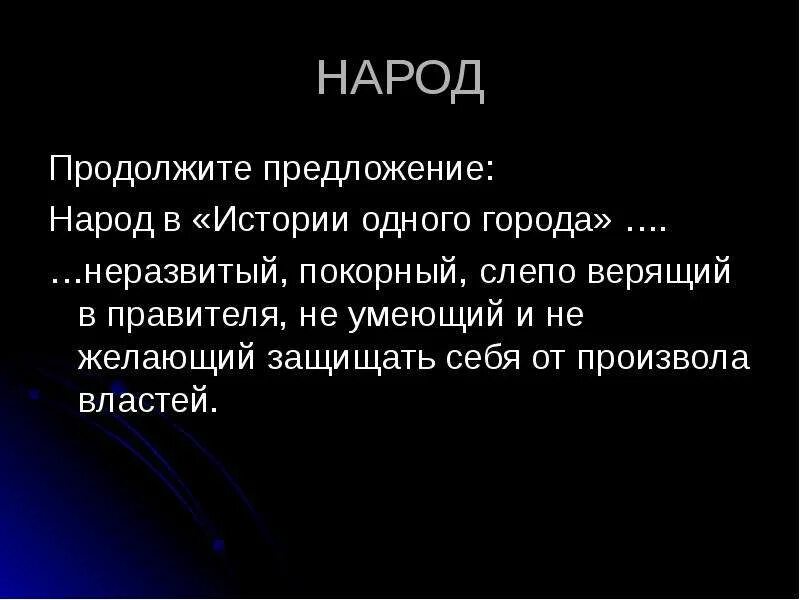 НАРОД

Продолжите предложение:

Народ в «Истории одного города» ….

…неразвитый, покорный, слепо верящий в правителя, не умеющий и не желающий защищать себя от произвола властей.